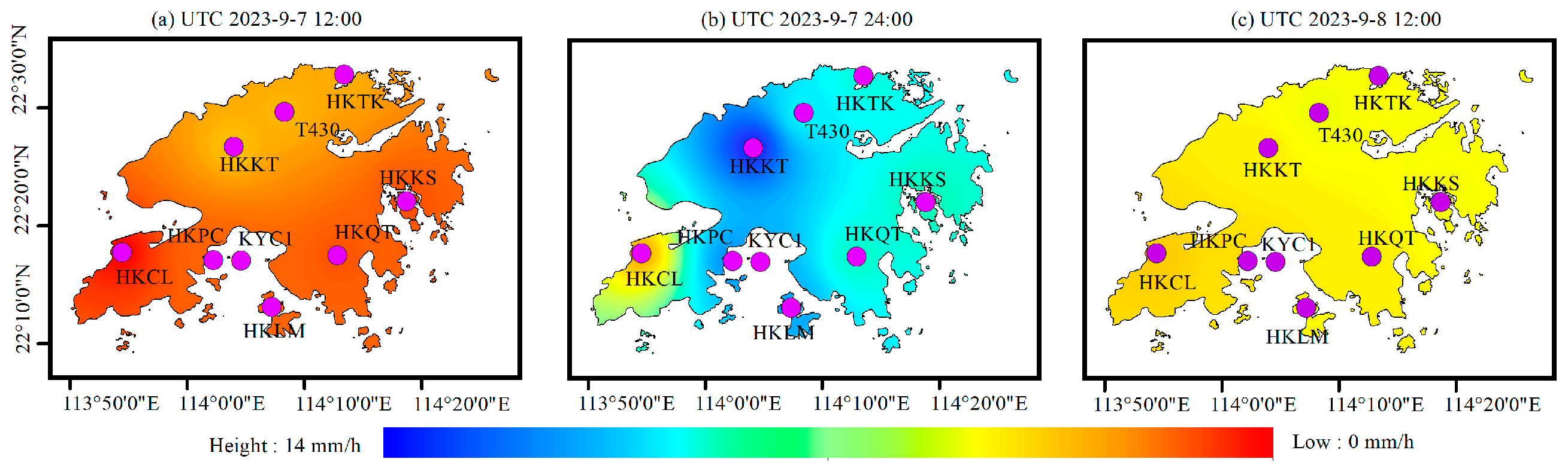 (a) UTC 2023-9-7 12:00

22°30'0"N
22°20'0"N
22°10'0"N

HKTK
T430
HKKT
HKKS
HKPC
KYC1
HKQT
HKCL
HKLM

113°50'0"E
114°0'0"E
114°10'0"E
114°20'0"E

(b) UTC 2023-9-7 24:00

HKTK
T430
HKKT
HKKS
HKPC
KYC1
HKQT
HKCL
HKLM

113°50'0"E
114°0'0"E
114°10'0"E
114°20'0"E

(c) UTC 2023-9-8 12:00

HKTK
T430
HKKT
HKKS
HKPC
KYC1
HKQT
HKCL
HKLM

113°50'0"E
114°0'0"E
114°10'0"E
114°20'0"E

Height : 14 mm/h
Low : 0 mm/h